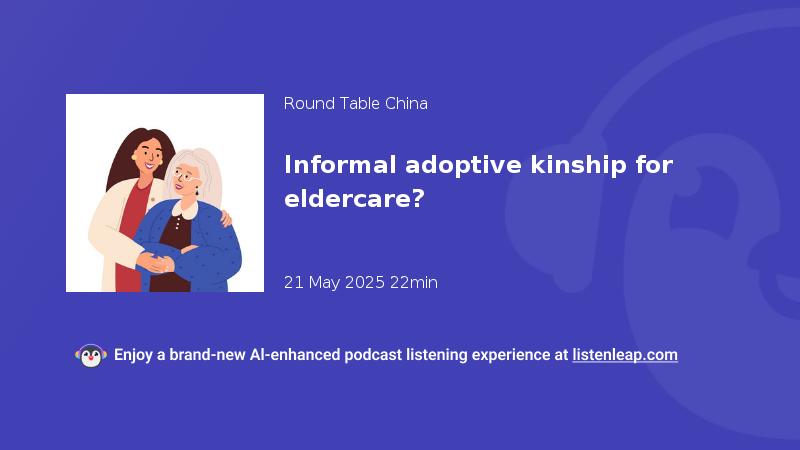 Round Table China

Informal adoptive kinship for eldercare?

21 May 2025 22min

Enjoy a brand-new AI-enhanced podcast listening experience at listenleap.com